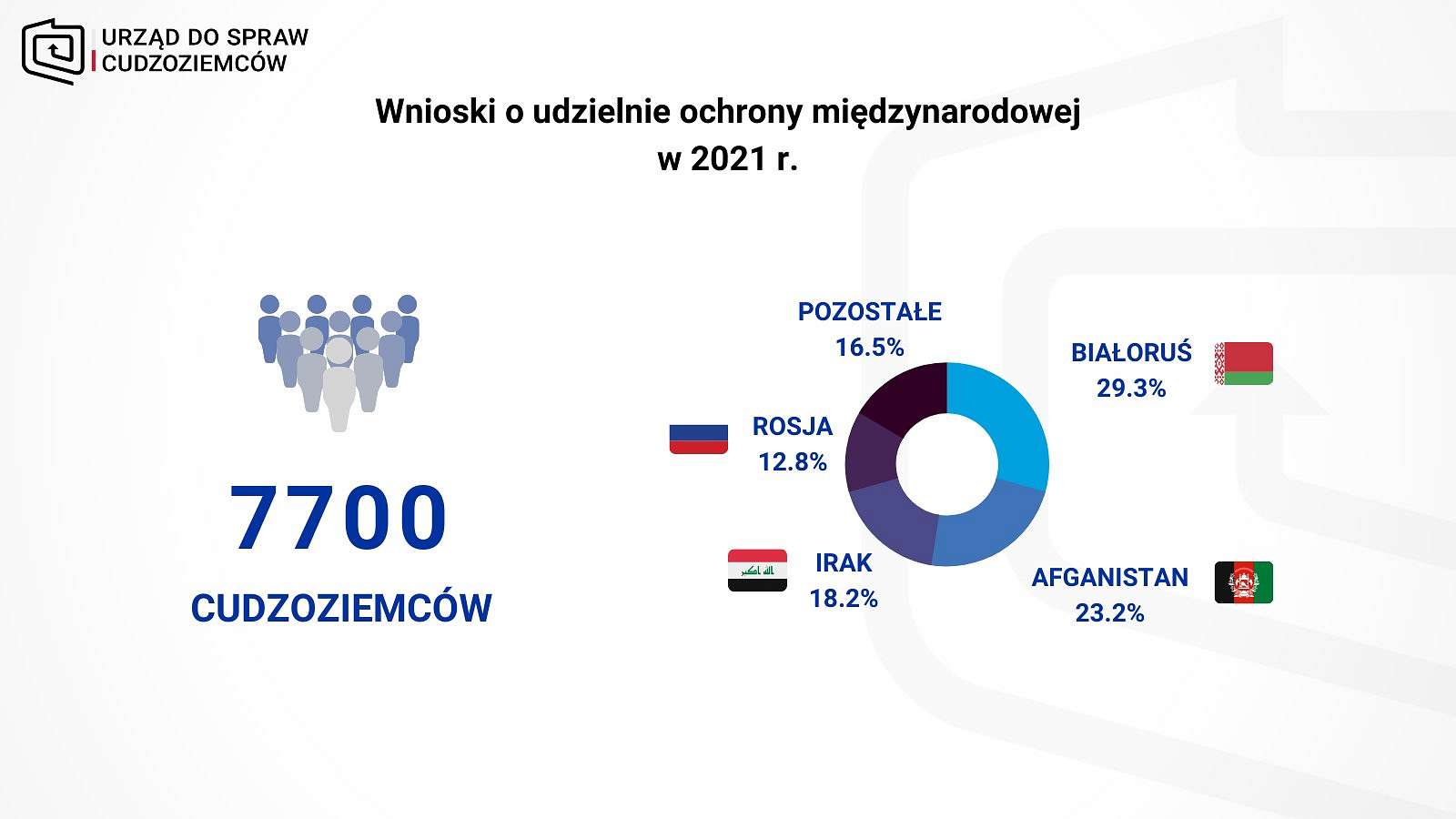 URZĄD DO SPRAW CUDZOZIEMCÓW

Wnioski o udzielnie ochrony międzynarodowej w 2021 r.

7700

CUDZOZIEMCÓW

POZOSTAŁE 16.5%

BIAŁORUŚ 29.3%

ROSJA 12.8%

IRAK 18.2%

AFGANISTAN 23.2%